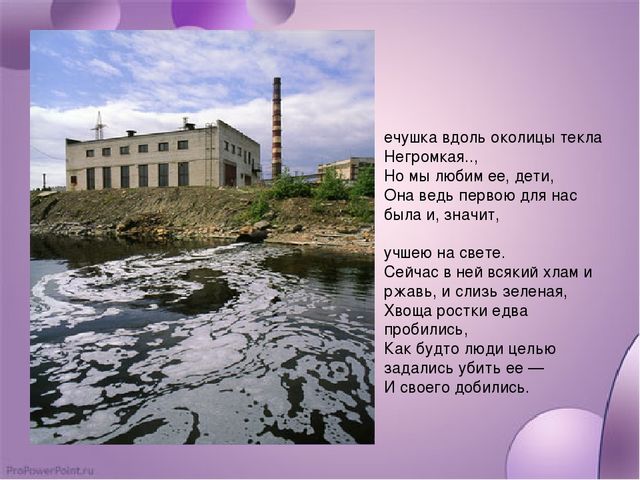 ечушка вдоль околицы текла
Негромкая..,
Но мы любим ее, дети,
Она ведь первою для нас
была и, значит,

учшею на свете.
Сейчас в ней всякий хлам и ржавь, и слизь зеленая,
Хвоща ростки едва пробились,
Как будто люди целью задались убить ее —
И своего добились.

ProPowerPoint.ru